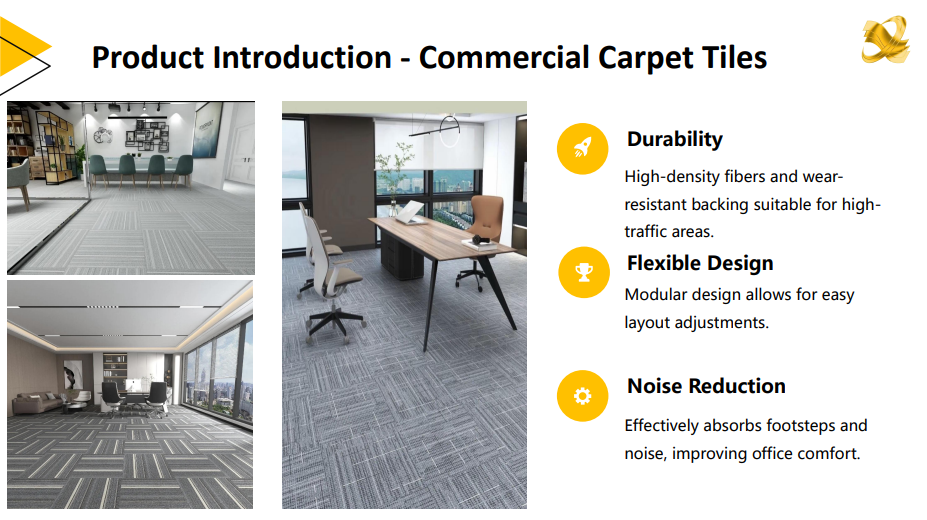 Product Introduction - Commercial Carpet Tiles

Durability
High-density fibers and wear-resistant backing suitable for high-traffic areas.

Flexible Design
Modular design allows for easy layout adjustments.

Noise Reduction
Effectively absorbs footsteps and noise, improving office comfort.